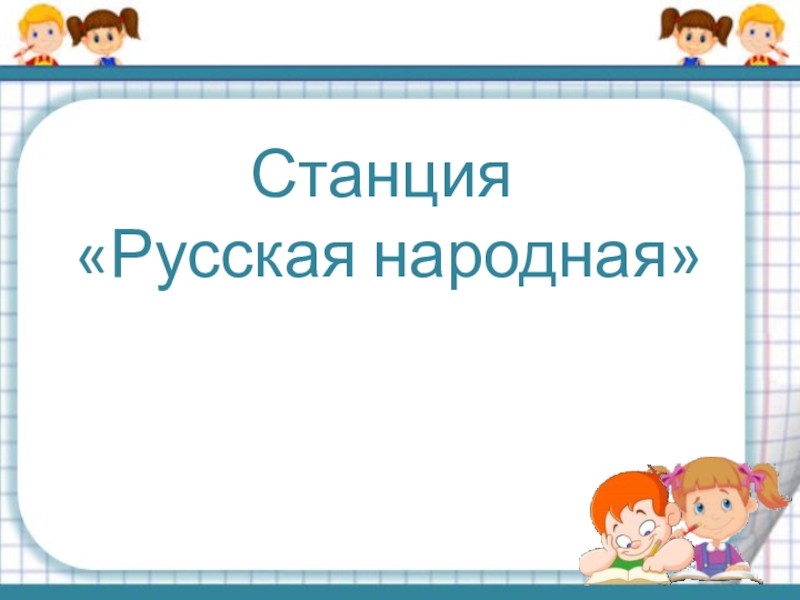 Станция
«Русская народная»